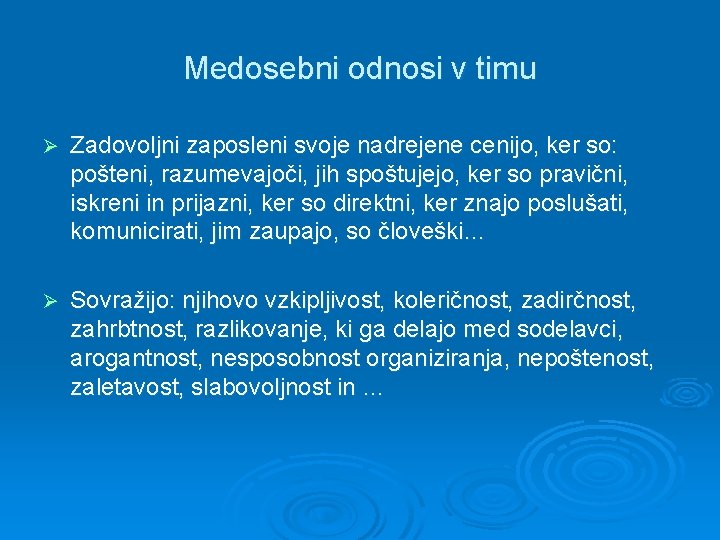 Medosebni odnosi v timu

➢ Zadovoljni zaposleni svoje nadrejene cenijo, ker so: pošteni, razumevajoči, jih spoštujejo, ker so pravični, iskreni in prijazni, ker so direktni, ker znajo poslušati, komunicirati, jim zaupajo, so človeški…

➢ Sovražijo: njihovo vzkipljivost, koleričnost, zadirčnost, zahrbtnost, razlikovanje, ki ga delajo med sodelavci, arogantnost, nesposobnost organiziranja, nepoštenost, zaletavost, slabovoljnost in …